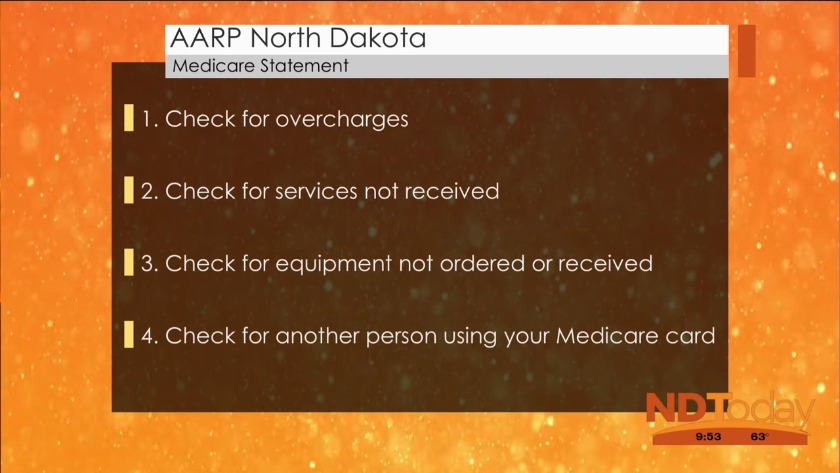 AARP North Dakota
Medicare Statement

1. Check for overcharges

2. Check for services not received

3. Check for equipment not ordered or received

4. Check for another person using your Medicare card

NDToday
9:53 63°